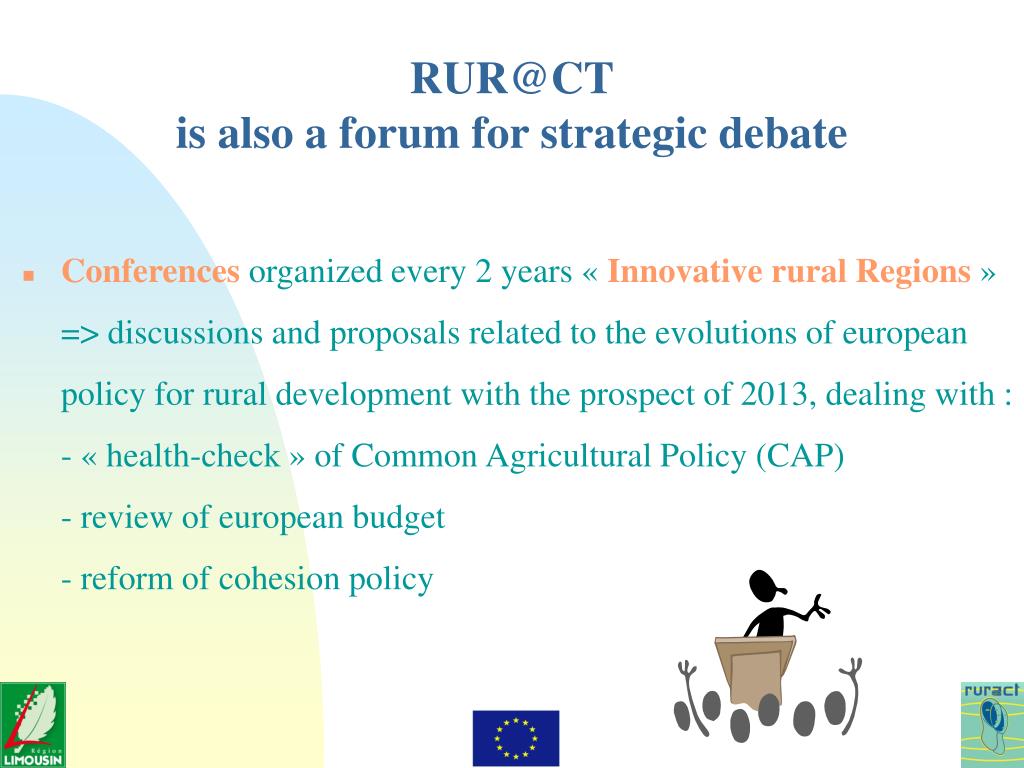 RUR@CT
is also a forum for strategic debate

Conferences organized every 2 years « Innovative rural Regions » => discussions and proposals related to the evolutions of european policy for rural development with the prospect of 2013, dealing with :
- « health-check » of Common Agricultural Policy (CAP)
- review of european budget
- reform of cohesion policy

Région LIMOUSIN

ruract